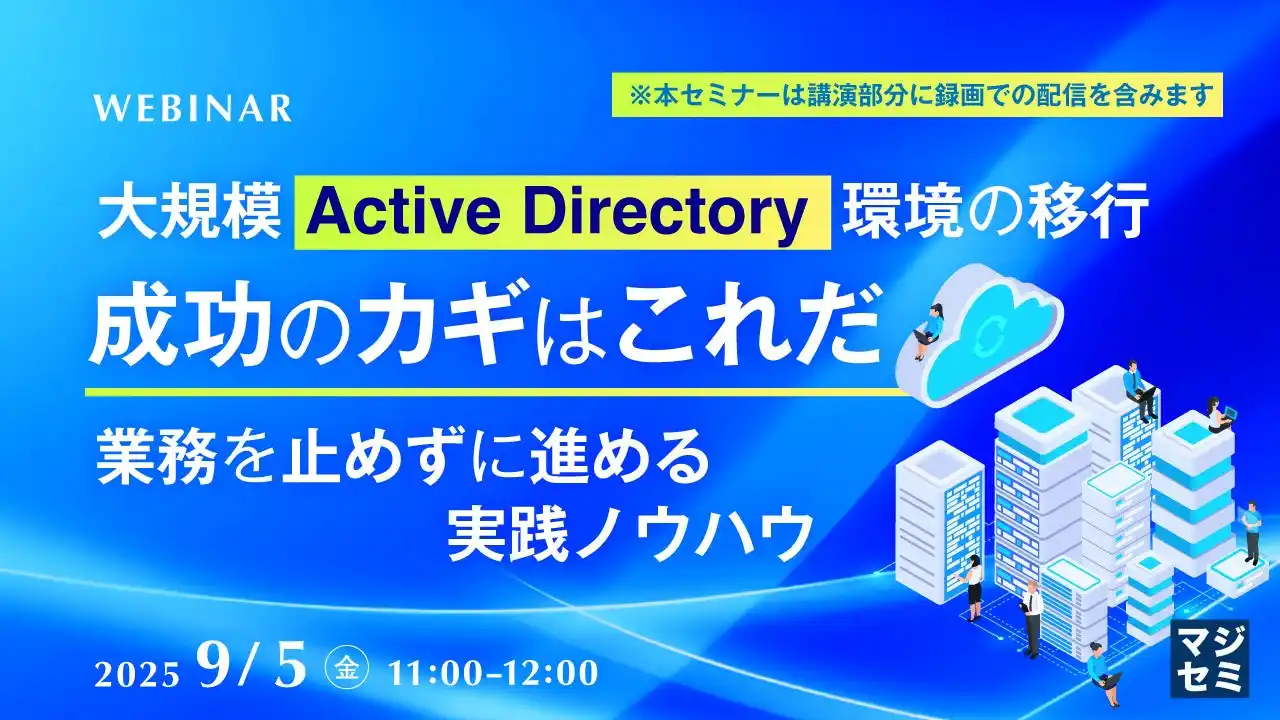 WEBINAR

※本セミナーは講演部分に録画での配信を含みます

大規模 Active Directory 環境の移行

成功のカギはこれだ

業務を止めずに進める
実践ノウハウ

2025 9/5 金 11:00-12:00

マジセミ